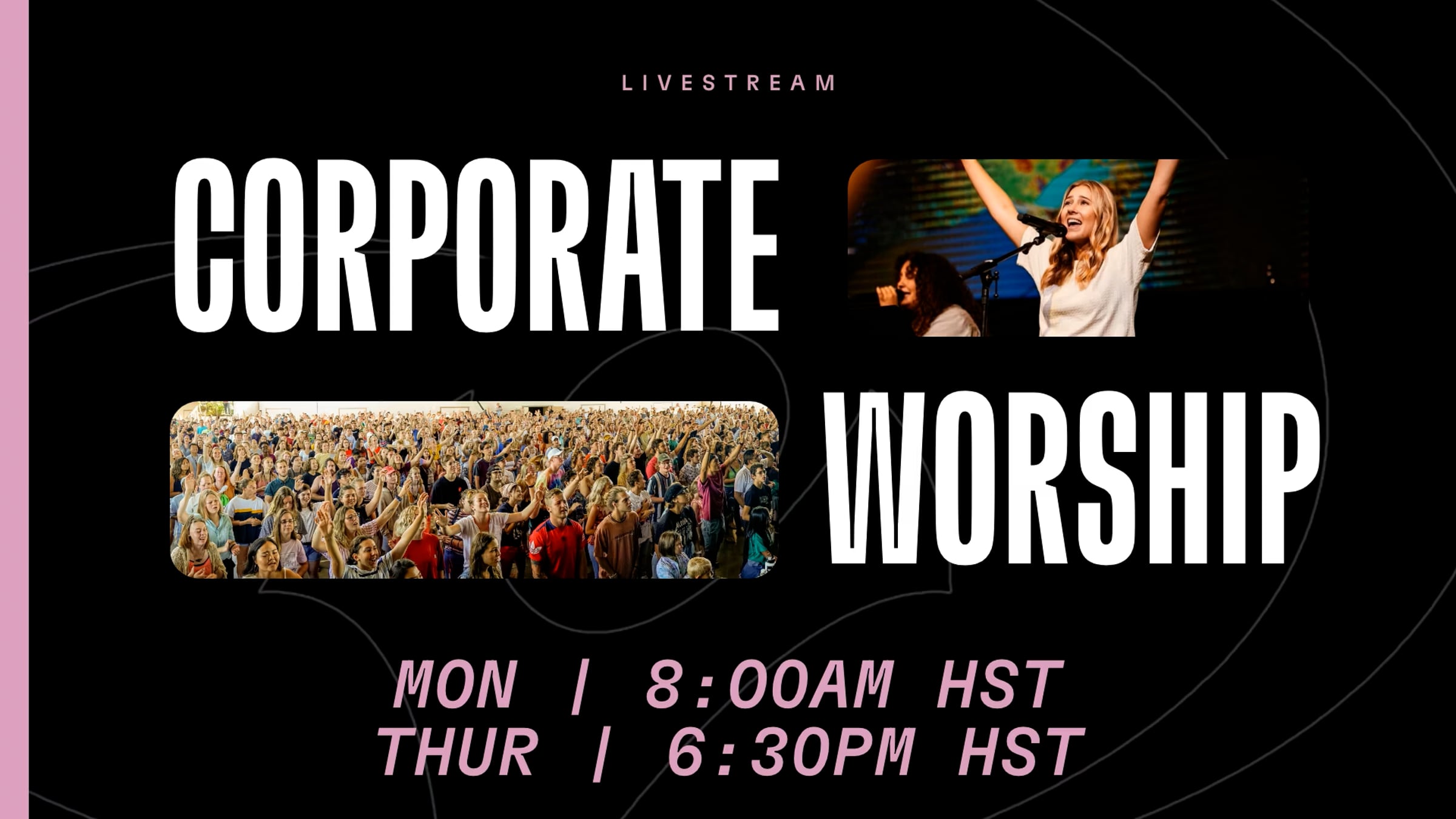 LIVESTREAM

CORPORATE

WORSHIP

MON | 8:00AM HST
THUR | 6:30PM HST